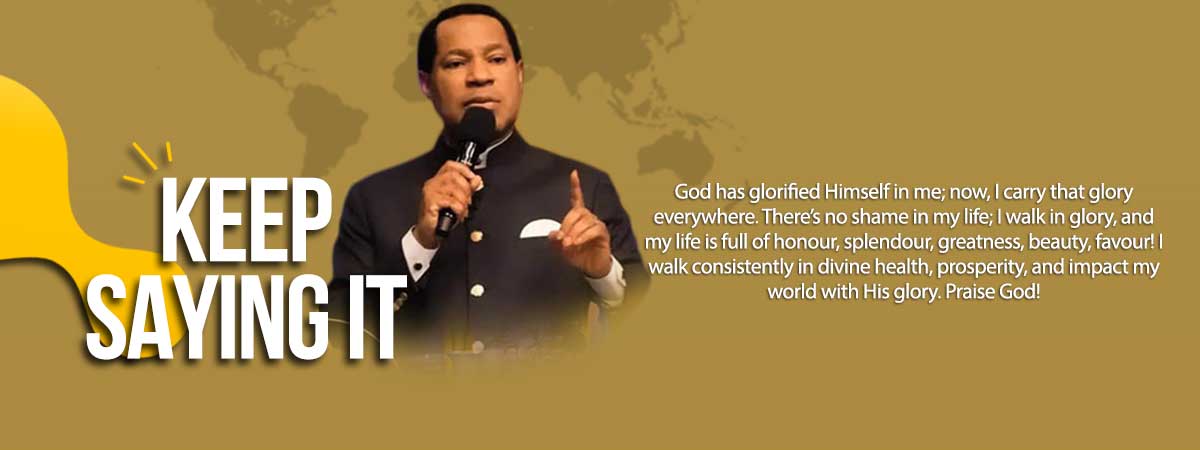 KEEP SAYING IT

God has glorified Himself in me; now, I carry that glory everywhere. There's no shame in my life; I walk in glory, and my life is full of honour, splendour, greatness, beauty, favour! I walk consistently in divine health, prosperity, and impact my world with His glory. Praise God!